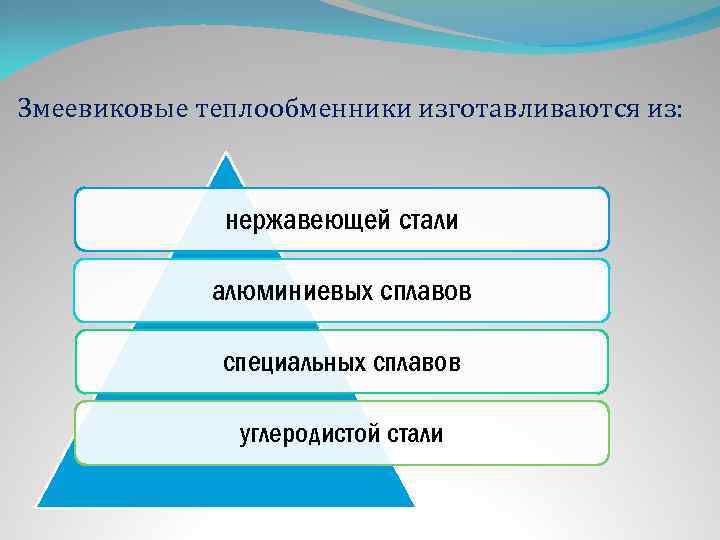 Змеевиковые теплообменники изготавливаются из:

нержавеющей стали

алюминиевых сплавов

специальных сплавов

углеродистой стали